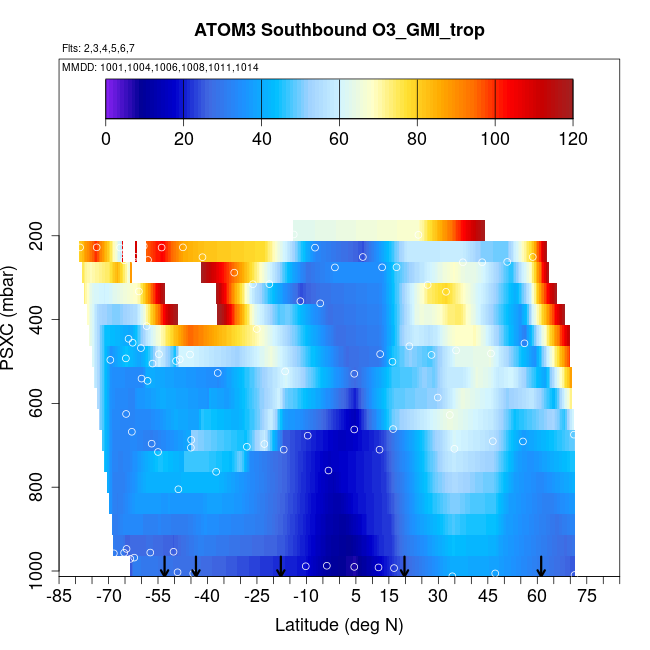 ATOM3 Southbound O3_GMI_trop

Flts: 2,3,4,5,6,7

MMDD: 1001,1004,1006,1008,1011,1014

0 20 40 60 80 100 120

PSXC (mbar)

200
400
600
800
1000

-85 -70 -55 -40 -25 -10 5 15 30 45 60 75

Latitude (deg N)